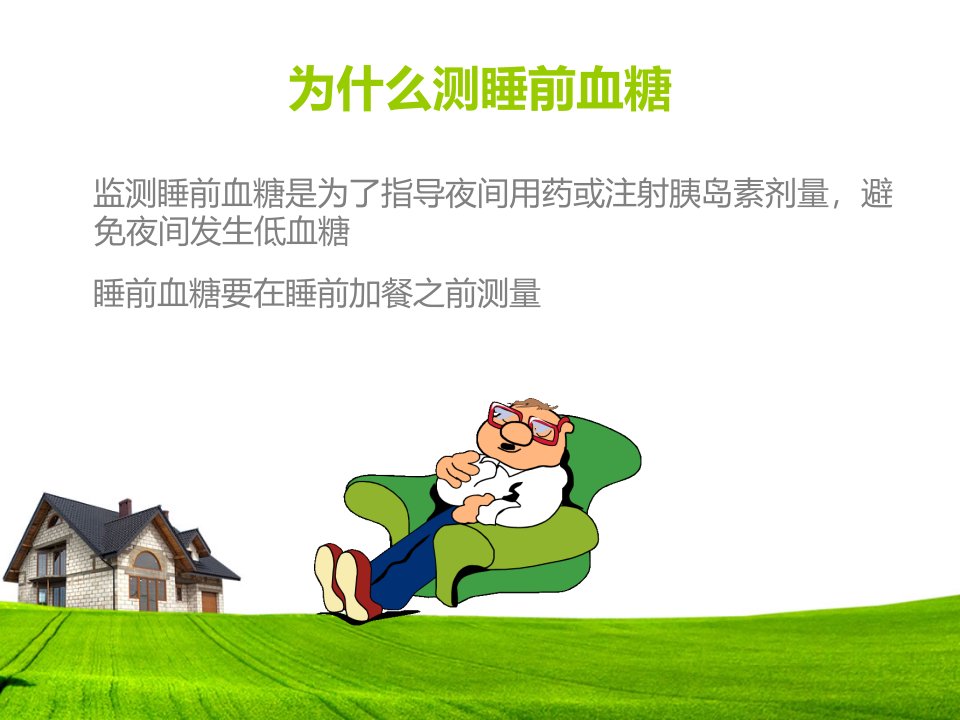 为什么测睡前血糖

监测睡前血糖是为了指导夜间用药或注射胰岛素剂量，避免夜间发生低血糖

睡前血糖要在睡前加餐之前测量